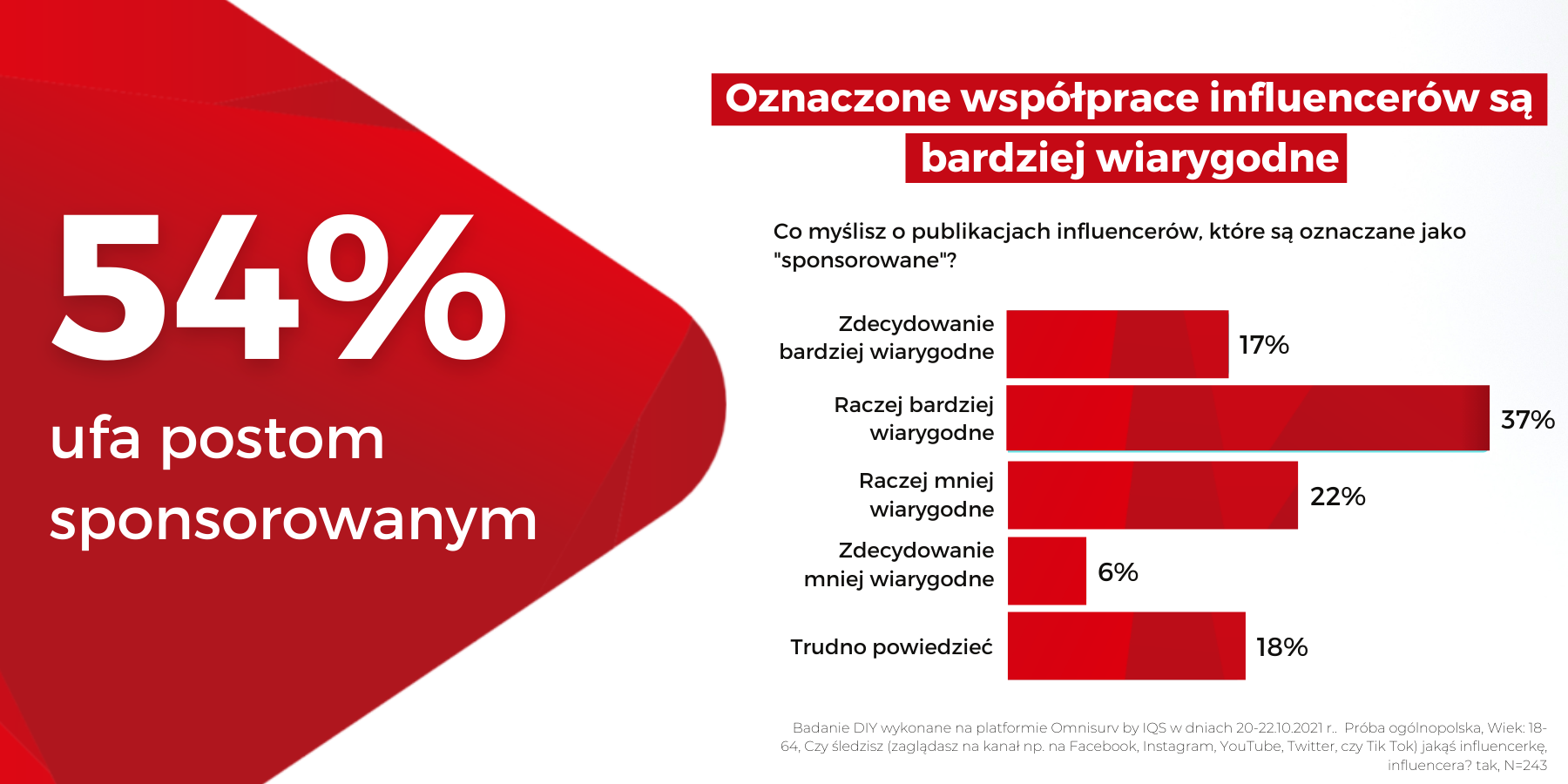 54%

ufa postom sponsorowanym

Oznaczone współprace influencerów są bardziej wiarygodne

Co myślisz o publikacjach influencerów, które są oznaczane jako "sponsorowane"?

Zdecydowanie bardziej wiarygodne 17%

Raczej bardziej wiarygodne 37%

Raczej mniej wiarygodne 22%

Zdecydowanie mniej wiarygodne 6%

Trudno powiedzieć 18%

Badanie DIY wykonane na platformie Omnisurv by IQS w dniach 20-22.10.2021 r.. Próba ogólnopolska, Wiek: 18-64, Czy śledzisz (zaglądasz na kanał np. na Facebook, Instagram, YouTube, Twitter, czy Tik Tok) jakąś influencerkę, influencera? tak, N=243